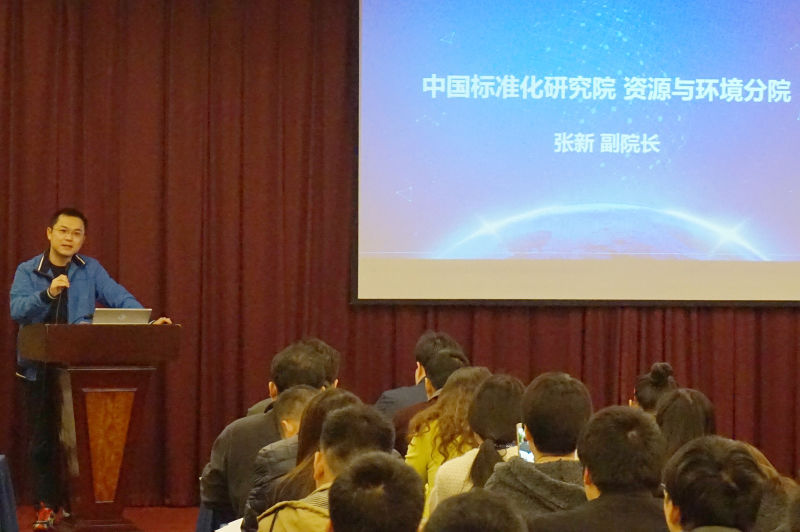 中国标准化研究院 资源与环境分院

张新 副院长